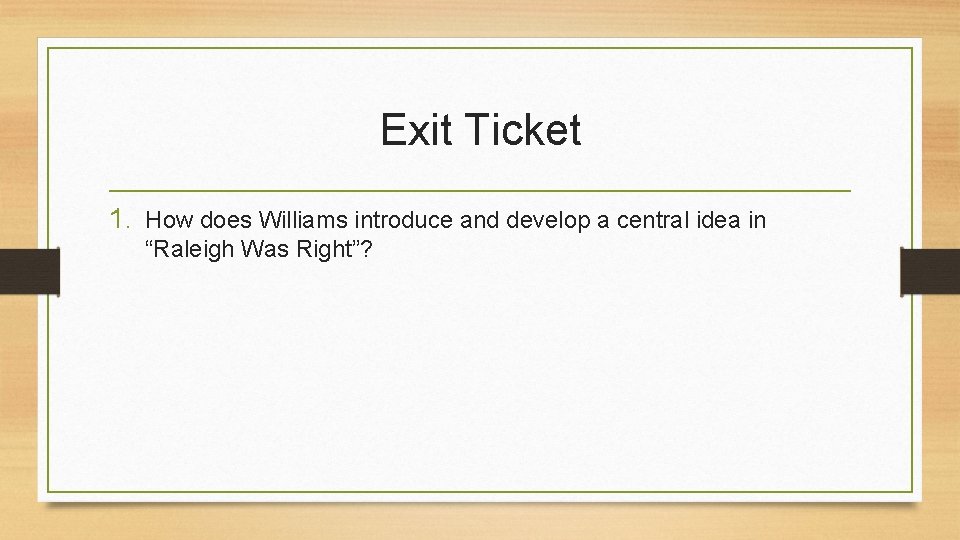 Exit Ticket

1. How does Williams introduce and develop a central idea in “Raleigh Was Right”?